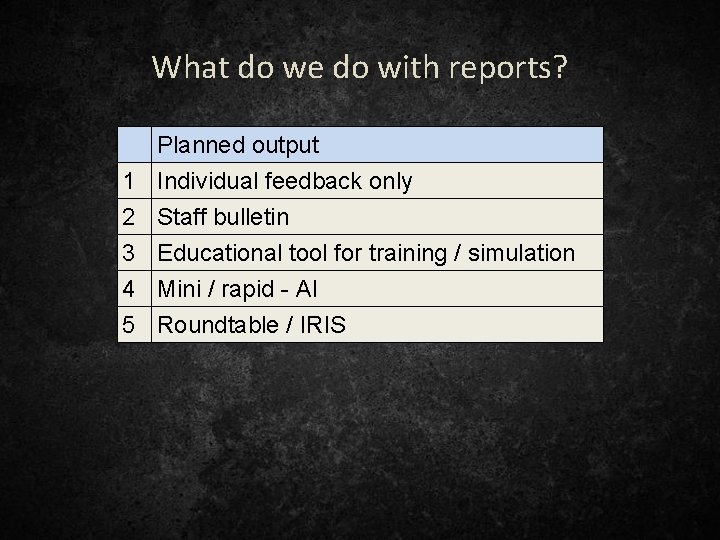 What do we do with reports?

| | Planned output |
|---|---|
| 1 | Individual feedback only |
| 2 | Staff bulletin |
| 3 | Educational tool for training / simulation |
| 4 | Mini / rapid - AI |
| 5 | Roundtable / IRIS |